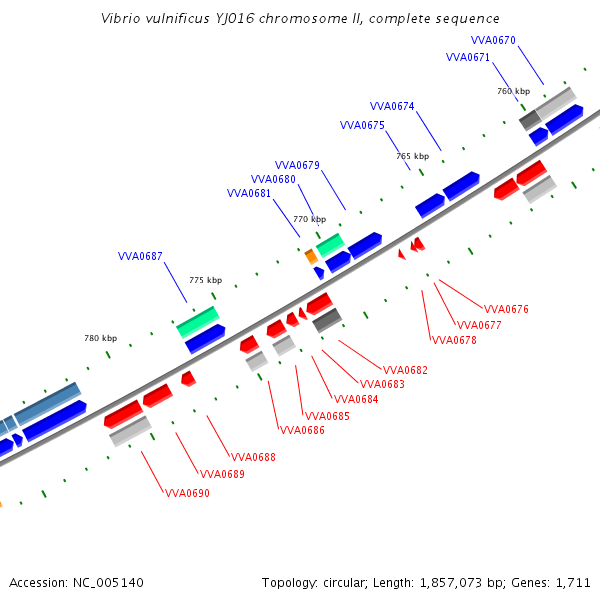 Vibrio vulnificus YJ016 chromosome II, complete sequence

VVA0670
VVA0671
760 kbp
VVA0674
VVA0675
765 kbp
VVA0679
VVA0680
VVA0681
770 kbp
VVA0687
775 kbp
780 kbp

VVA0676
VVA0677
VVA0678
VVA0682
VVA0683
VVA0684
VVA0685
VVA0686
VVA0688
VVA0689
VVA0690

Accession: NC_005140

Topology: circular; Length: 1,857,073 bp; Genes: 1,711